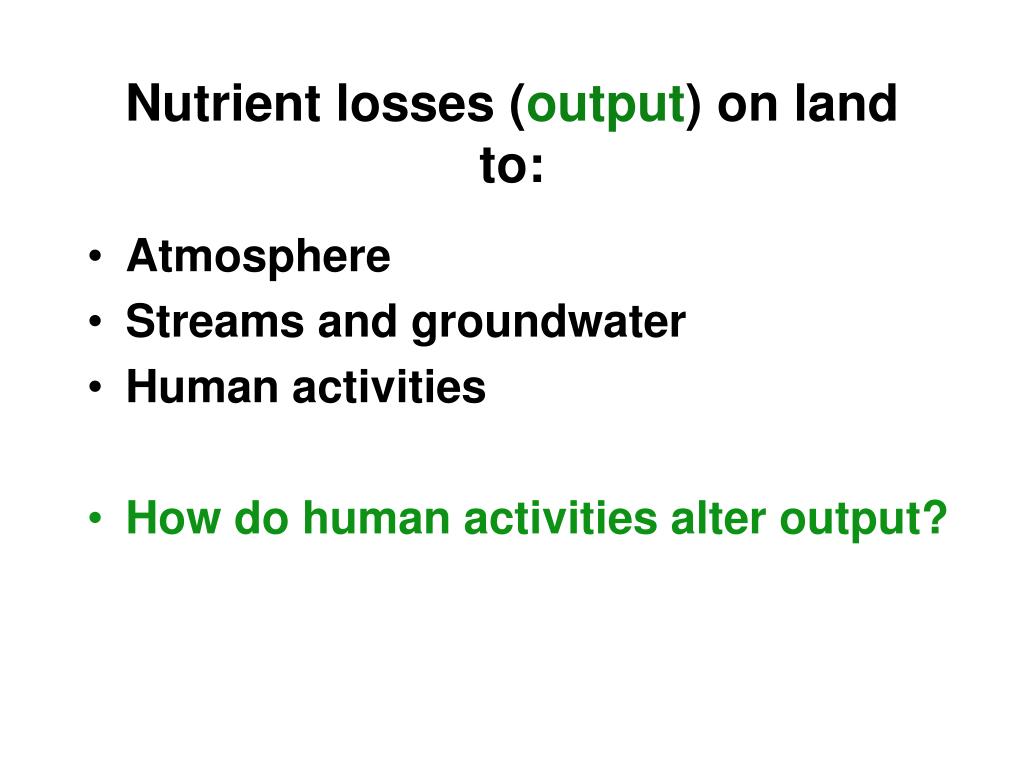 Nutrient losses (output) on land to:

• Atmosphere
• Streams and groundwater
• Human activities

• How do human activities alter output?